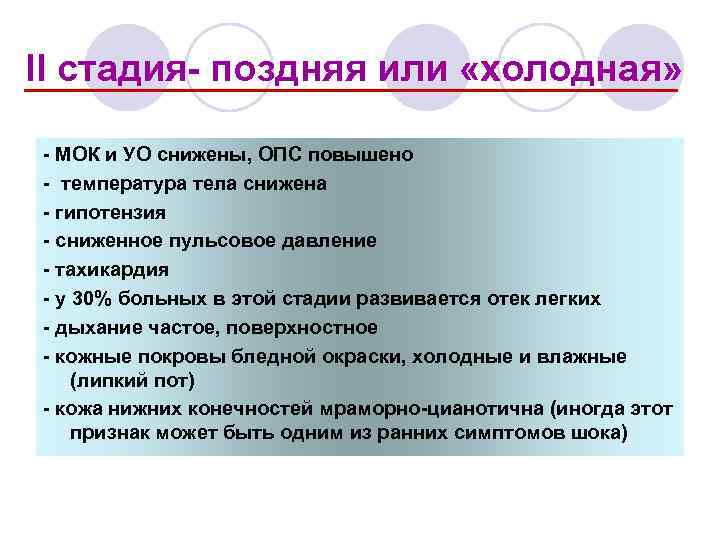 II стадия- поздняя или «холодная»

- МОК и УО снижены, ОПС повышено
- температура тела снижена
- гипотензия
- сниженное пульсовое давление
- тахикардия
- у 30% больных в этой стадии развивается отек легких
- дыхание частое, поверхностное
- кожные покровы бледной окраски, холодные и влажные (липкий пот)
- кожа нижних конечностей мраморно-цианотична (иногда этот признак может быть одним из ранних симптомов шока)